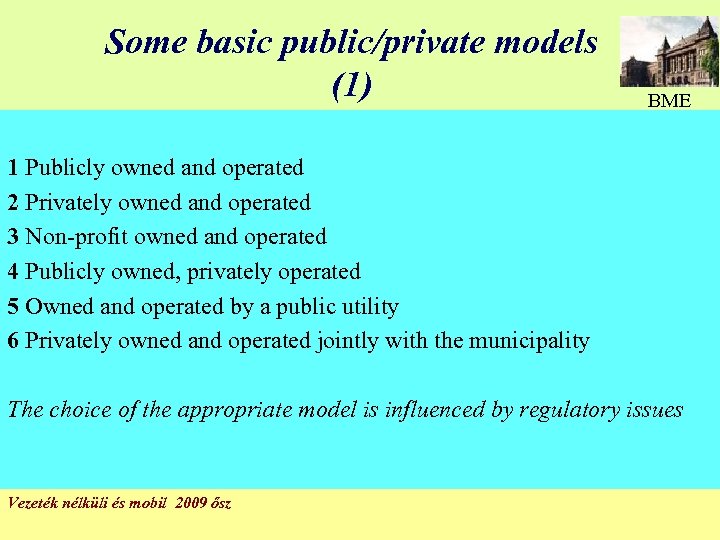 Some basic public/private models (1)

BME

1 Publicly owned and operated
2 Privately owned and operated
3 Non-profit owned and operated
4 Publicly owned, privately operated
5 Owned and operated by a public utility
6 Privately owned and operated jointly with the municipality

The choice of the appropriate model is influenced by regulatory issues

Vezeték nélküli és mobil 2009 ősz